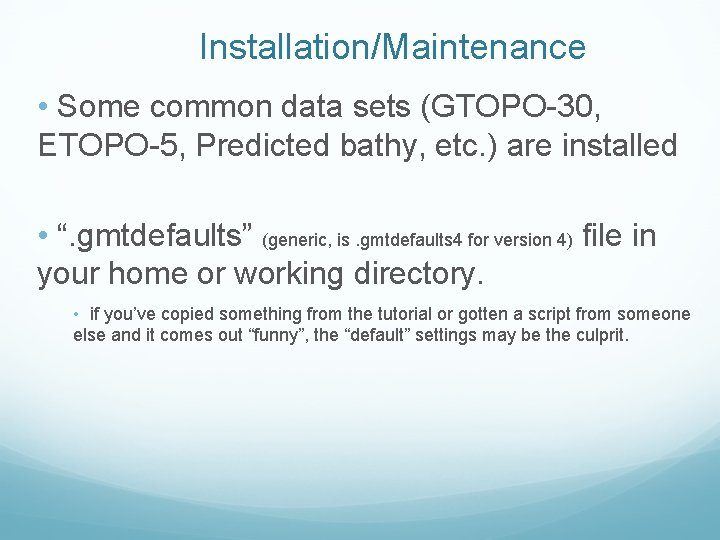 Installation/Maintenance

• Some common data sets (GTOPO-30, ETOPO-5, Predicted bathy, etc.) are installed

• “.gmtdefaults” (generic, is .gmtdefaults4 for version 4) file in your home or working directory.

• if you’ve copied something from the tutorial or gotten a script from someone else and it comes out “funny”, the “default” settings may be the culprit.